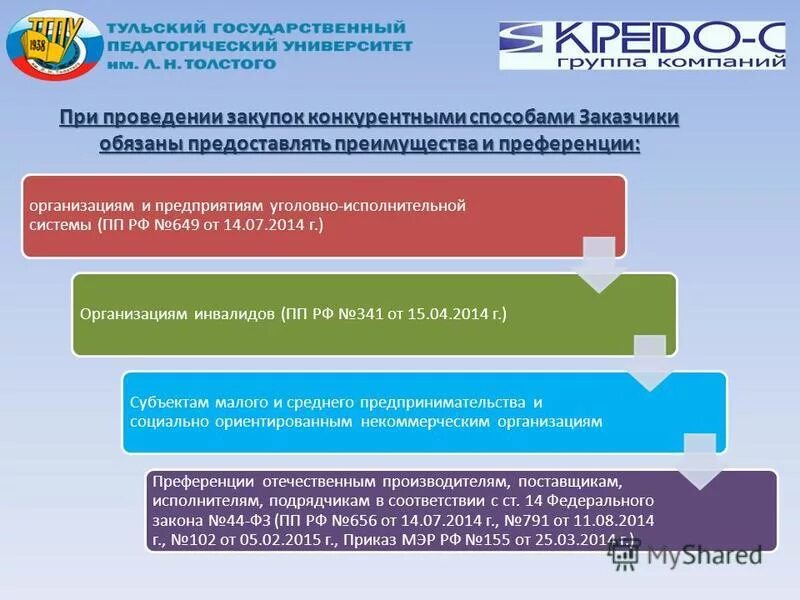 ТГПУ 1938

ТУЛЬСКИЙ ГОСУДАРСТВЕННЫЙ ПЕДАГОГИЧЕСКИЙ УНИВЕРСИТЕТ им. Л. Н. ТОЛСТОГО

КРЕДО-С группа компаний

При проведении закупок конкурентными способами Заказчики обязаны предоставлять преимущества и преференции:

организациям и предприятиям уголовно-исполнительной системы (ПП РФ №649 от 14.07.2014 г.)

Организациям инвалидов (ПП РФ №341 от 15.04.2014 г.)

Субъектам малого и среднего предпринимательства и социально ориентированным некоммерческим организациям

Преференции отечественным производителям, поставщикам, исполнителям, подрядчикам в соответствии с ст. 14 Федерального закона №44-ФЗ (ПП РФ №656 от 14.07.2014 г., №791 от 11.08.2014 г., №102 от 05.02.2015 г., Приказ МЭР РФ №155 от 25.03.2014 г.)

MyShared